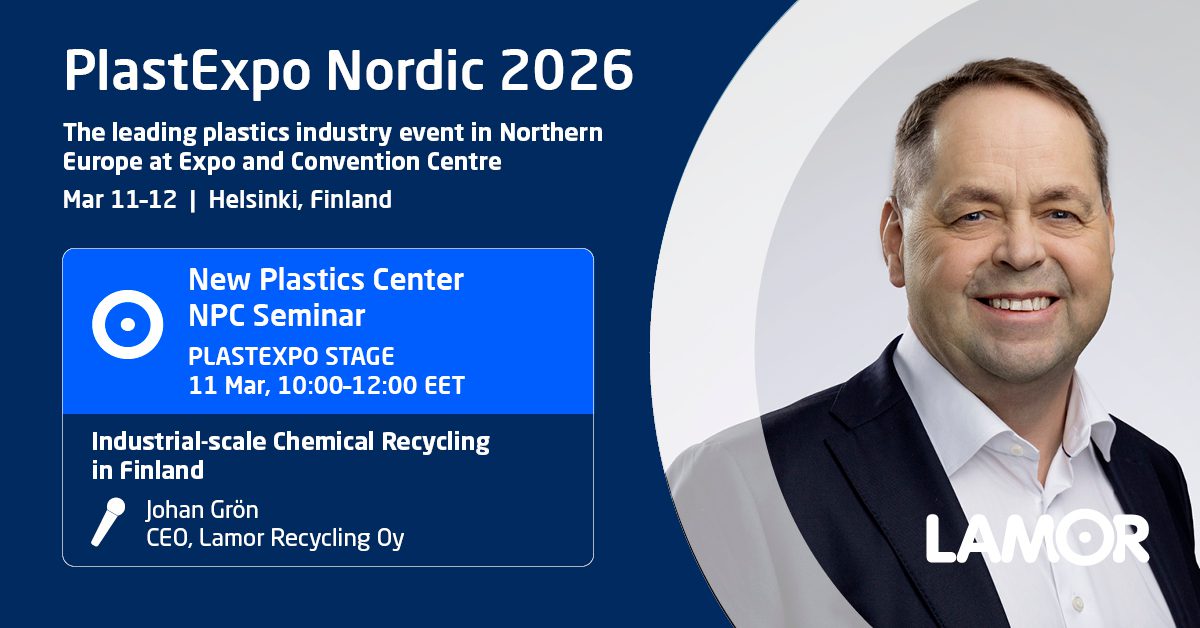 PlastExpo Nordic 2026

The leading plastics industry event in Northern Europe at Expo and Convention Centre

Mar 11-12 | Helsinki, Finland

New Plastics Center
NPC Seminar
PLASTEXPO STAGE
11 Mar, 10:00-12:00 EET

Industrial-scale Chemical Recycling in Finland

Johan Grön
CEO, Lamor Recycling Oy

LAMOR